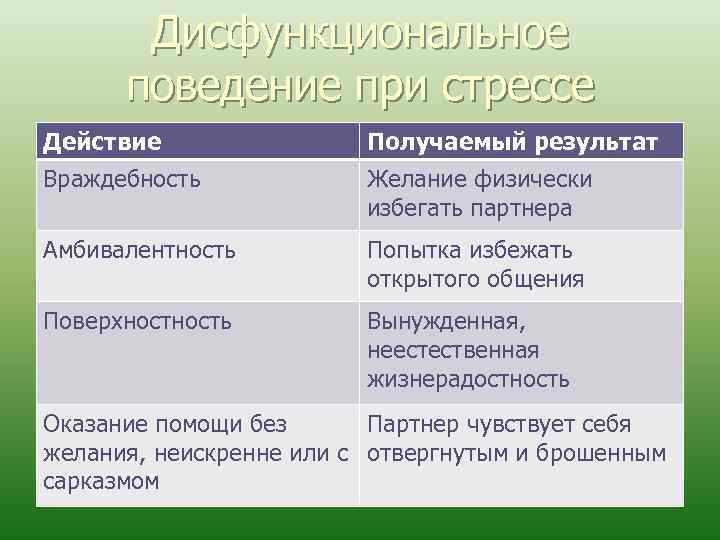 Дисфункциональное поведение при стрессе

| Действие | Получаемый результат |
|---|---|
| Враждебность | Желание физически избегать партнера |
| Амбивалентность | Попытка избежать открытого общения |
| Поверхностность | Вынужденная, неестественная жизнерадостность |
| Оказание помощи без желания, неискренне или с сарказмом | Партнер чувствует себя отвергнутым и брошенным |